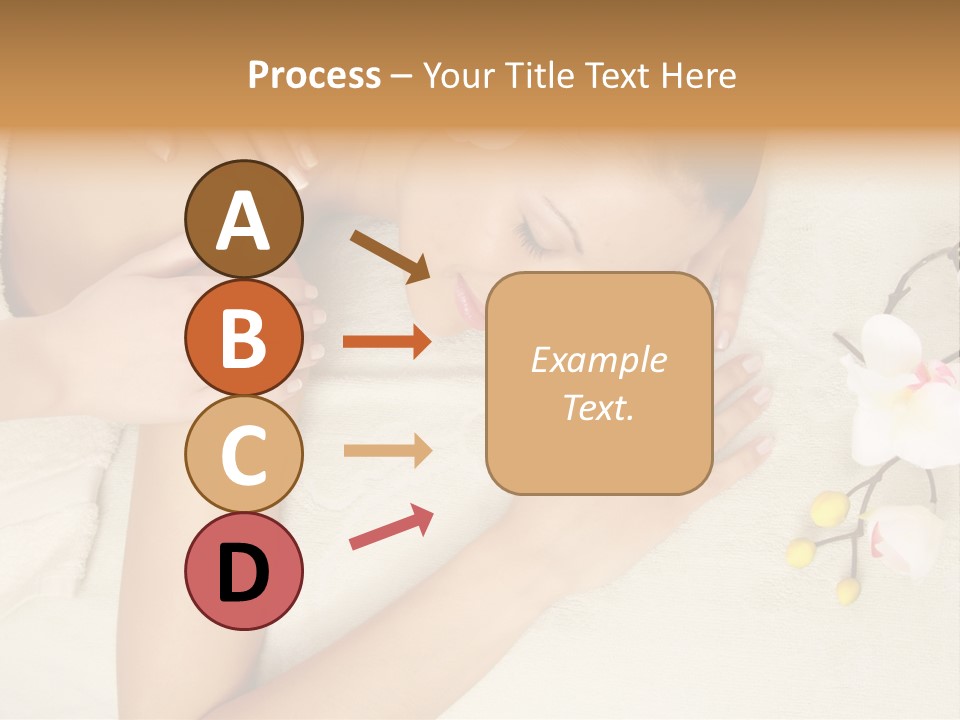 Process – Your Title Text Here

A

B

C

D

Example Text.